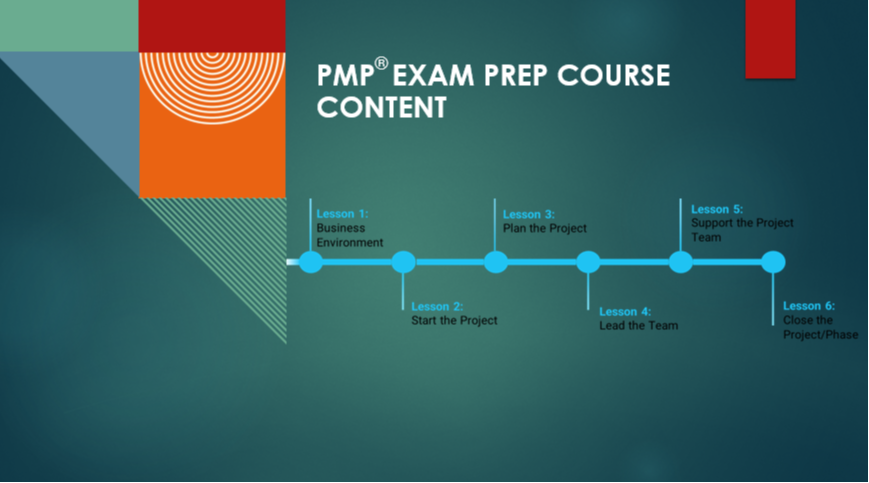 PMP® EXAM PREP COURSE CONTENT

Lesson 1:
Business Environment

Lesson 2:
Start the Project

Lesson 3:
Plan the Project

Lesson 4:
Lead the Team

Lesson 5:
Support the Project Team

Lesson 6:
Close the Project/Phase